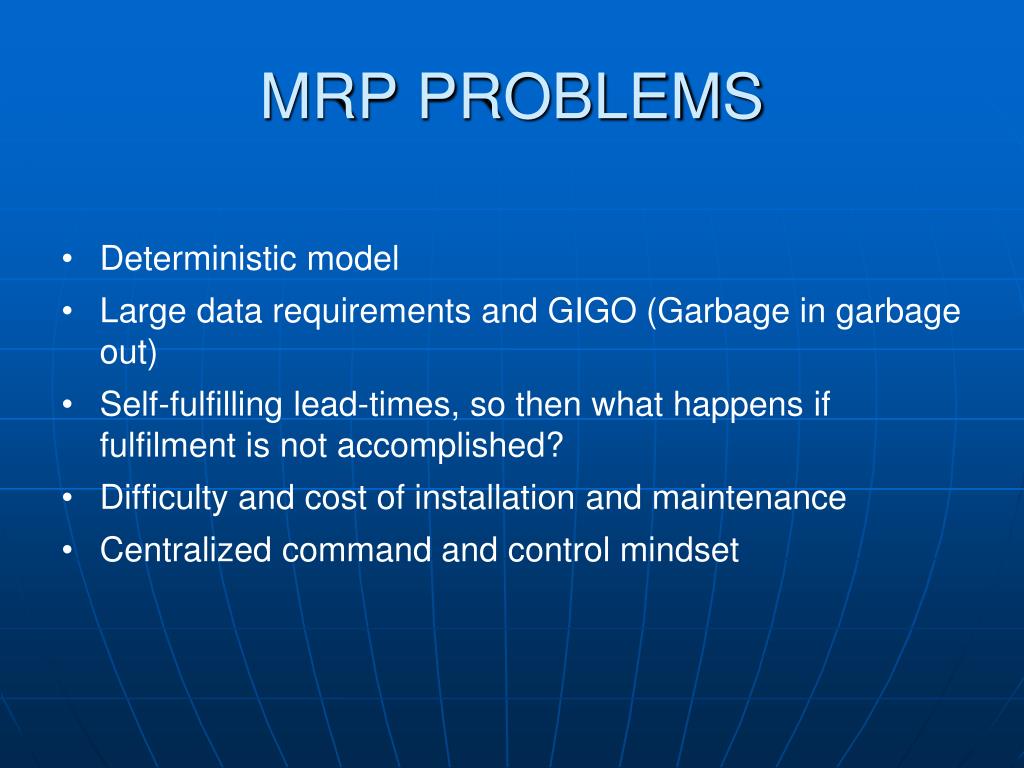 MRP PROBLEMS

• Deterministic model
• Large data requirements and GIGO (Garbage in garbage out)
• Self-fulfilling lead-times, so then what happens if fulfilment is not accomplished?
• Difficulty and cost of installation and maintenance
• Centralized command and control mindset